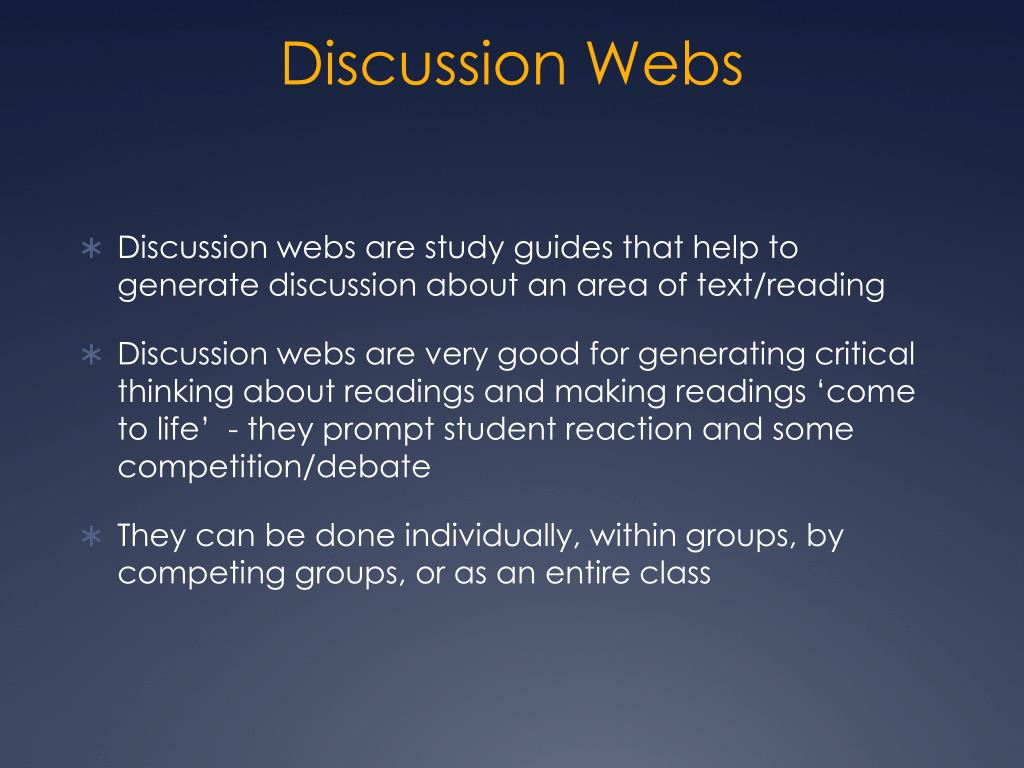 Discussion Webs

∗ Discussion webs are study guides that help to generate discussion about an area of text/reading

∗ Discussion webs are very good for generating critical thinking about readings and making readings ‘come to life’ - they prompt student reaction and some competition/debate

∗ They can be done individually, within groups, by competing groups, or as an entire class